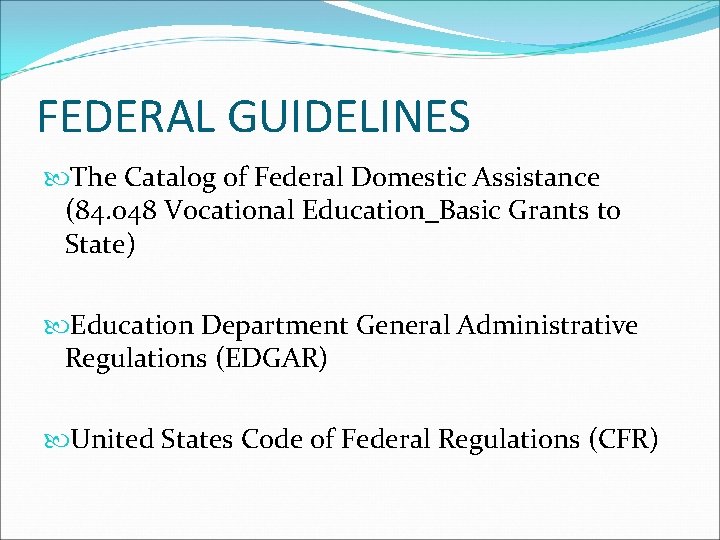 FEDERAL GUIDELINES

The Catalog of Federal Domestic Assistance (84.048 Vocational Education_Basic Grants to State)

Education Department General Administrative Regulations (EDGAR)

United States Code of Federal Regulations (CFR)